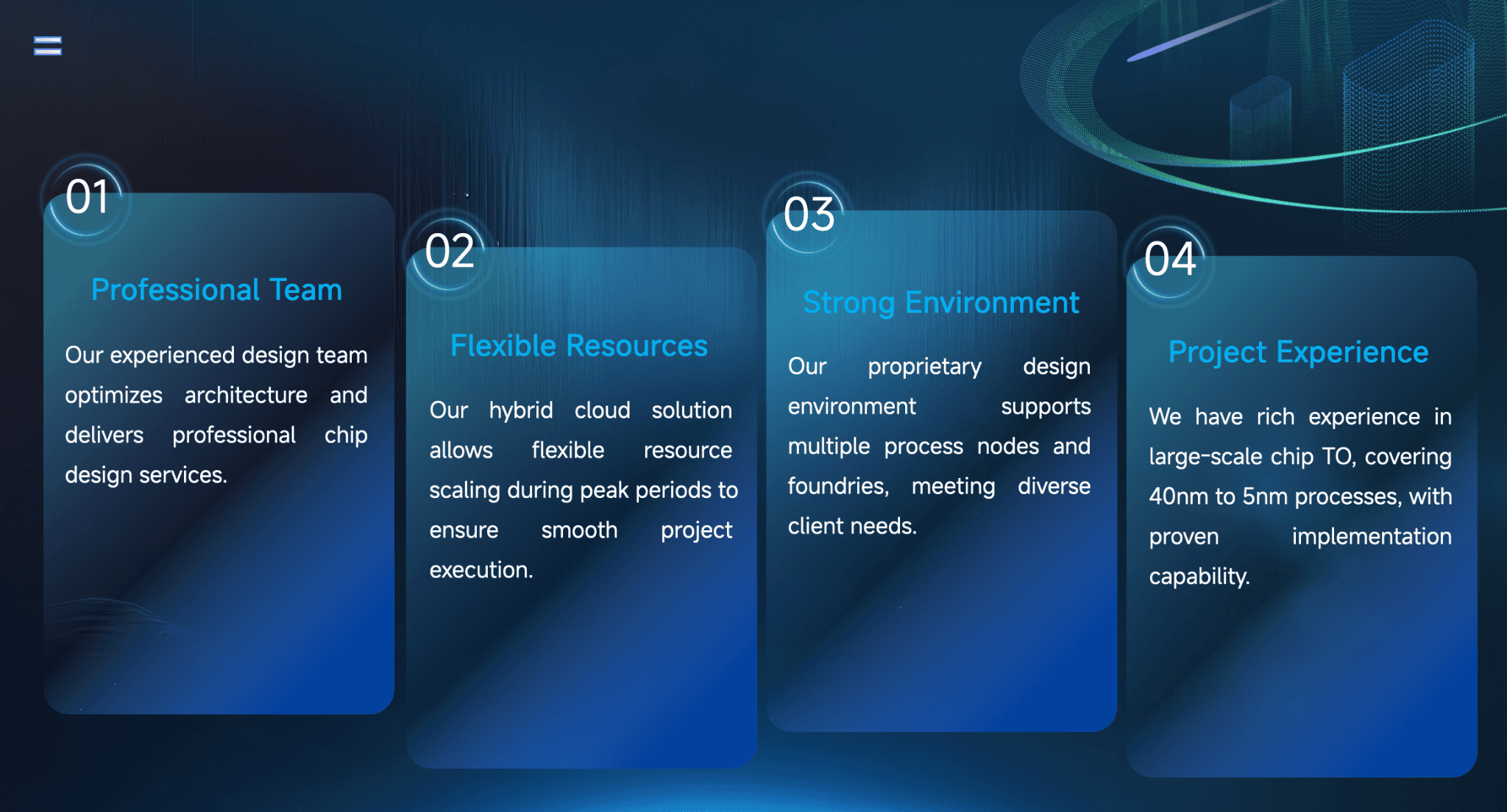 01

Professional Team

Our experienced design team optimizes architecture and delivers professional chip design services.

02

Flexible Resources

Our hybrid cloud solution allows flexible resource scaling during peak periods to ensure smooth project execution.

03

Strong Environment

Our proprietary design environment supports multiple process nodes and foundries, meeting diverse client needs.

04

Project Experience

We have rich experience in large-scale chip TO, covering 40nm to 5nm processes, with proven implementation capability.